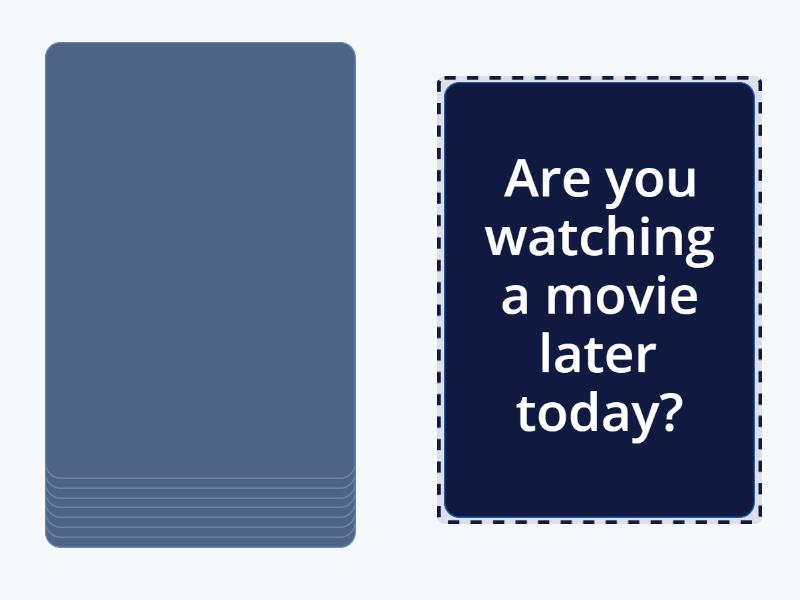 Are you watching a movie later today?